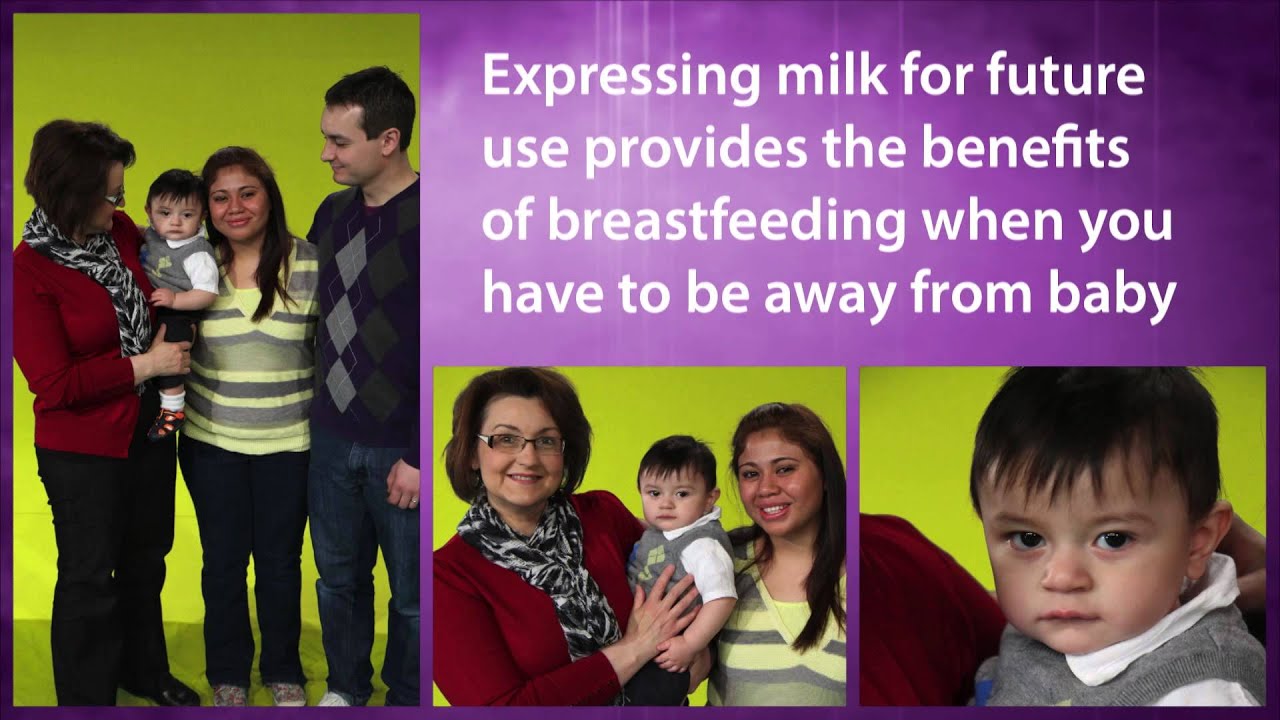 Expressing milk for future use provides the benefits of breastfeeding when you have to be away from baby